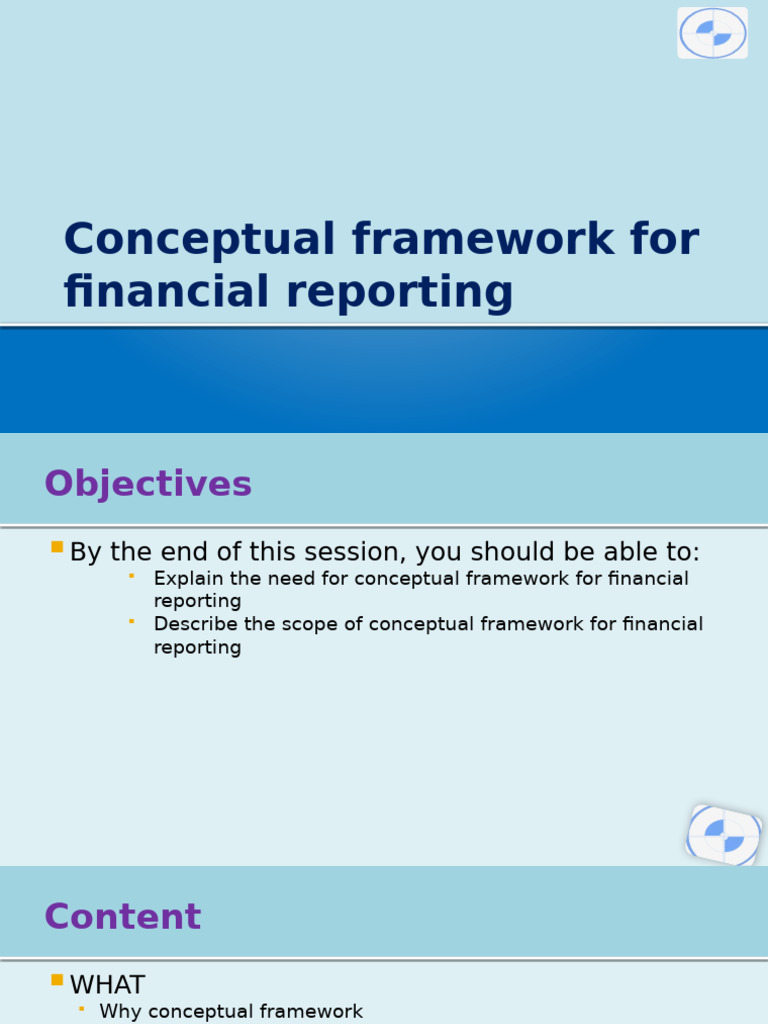 Conceptual framework for financial reporting

Objectives

By the end of this session, you should be able to:
Explain the need for conceptual framework for financial reporting
Describe the scope of conceptual framework for financial reporting

Content

WHAT
Why conceptual framework